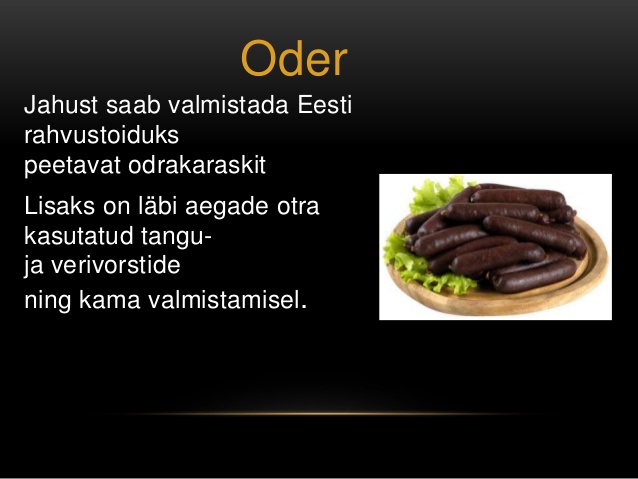 Oder

Jahust saab valmistada Eesti rahvustoiduks peetavat odrakaraskit

Lisaks on läbi aegade otra kasutatud tangu- ja verivorstide ning kama valmistamisel.